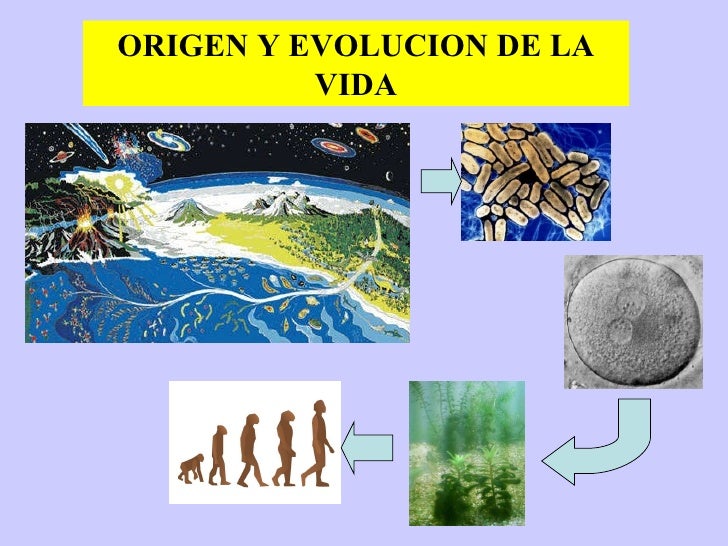 ORIGEN Y EVOLUCION DE LA VIDA